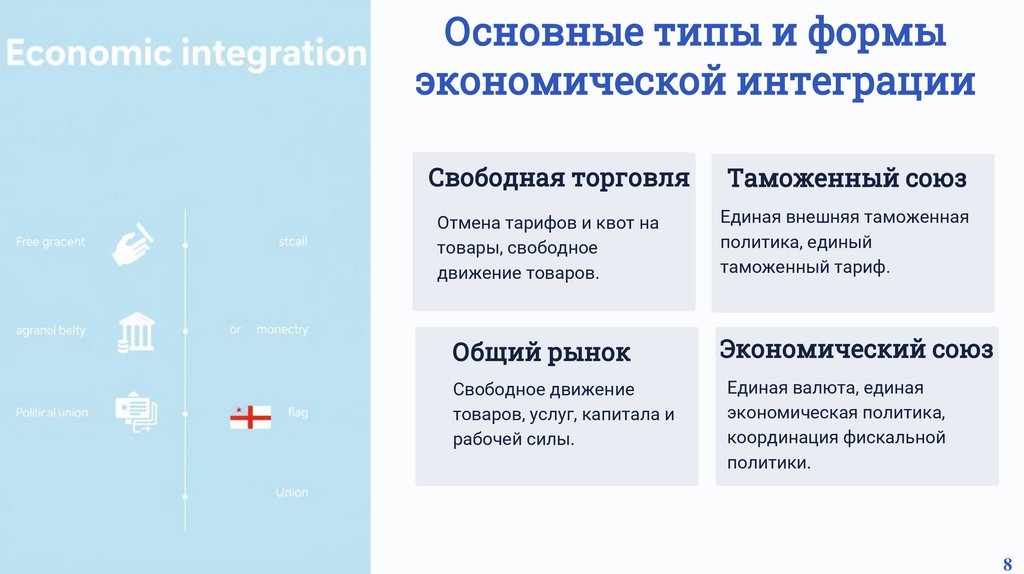 Economic integration

Free gracent

stcall

agranel belty

or monectry

Political union

flag

Union

Основные типы и формы экономической интеграции

Свободная торговля

Отмена тарифов и квот на товары, свободное движение товаров.

Таможенный союз

Единая внешняя таможенная политика, единый таможенный тариф.

Общий рынок

Свободное движение товаров, услуг, капитала и рабочей силы.

Экономический союз

Единая валюта, единая экономическая политика, координация фискальной политики.

8